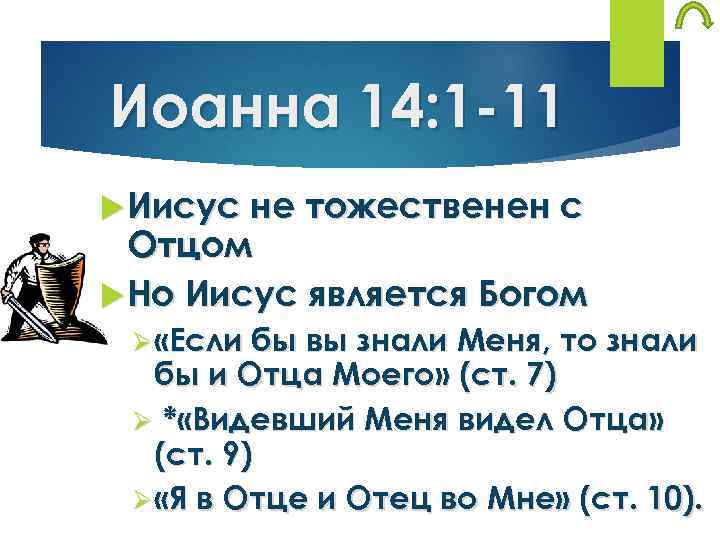 Иоанна 14:1-11

Иисус не тожественен с Отцом

Но Иисус является Богом

«Если бы вы знали Меня, то знали бы и Отца Моего» (ст. 7)

*«Видевший Меня видел Отца» (ст. 9)

«Я в Отце и Отец во Мне» (ст. 10).